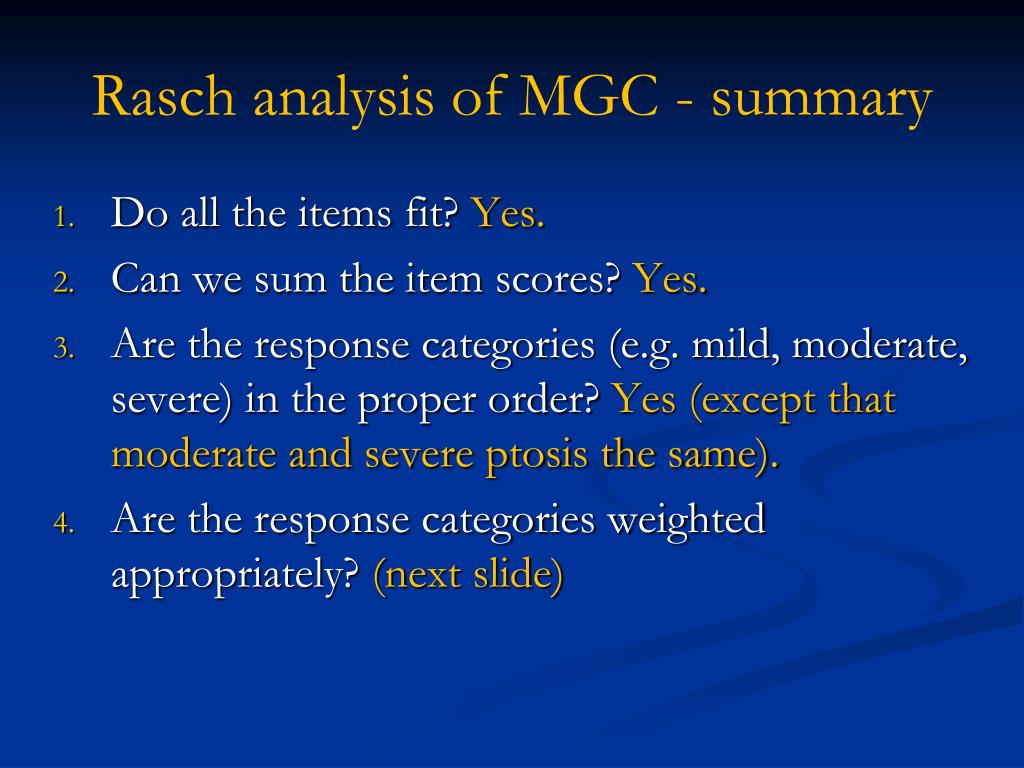 Rasch analysis of MGC - summary

1. Do all the items fit? Yes.
2. Can we sum the item scores? Yes.
3. Are the response categories (e.g. mild, moderate, severe) in the proper order? Yes (except that moderate and severe ptosis the same).
4. Are the response categories weighted appropriately? (next slide)